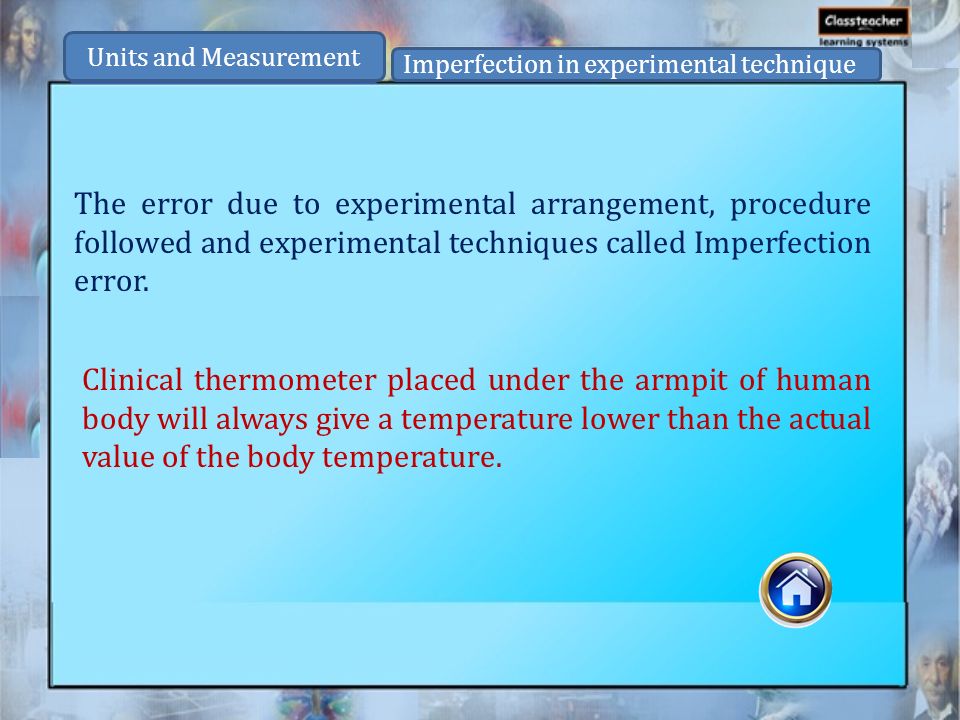 Classteacher
learning systems

Units and Measurement

Imperfection in experimental technique

The error due to experimental arrangement, procedure followed and experimental techniques called Imperfection error.

Clinical thermometer placed under the armpit of human body will always give a temperature lower than the actual value of the body temperature.